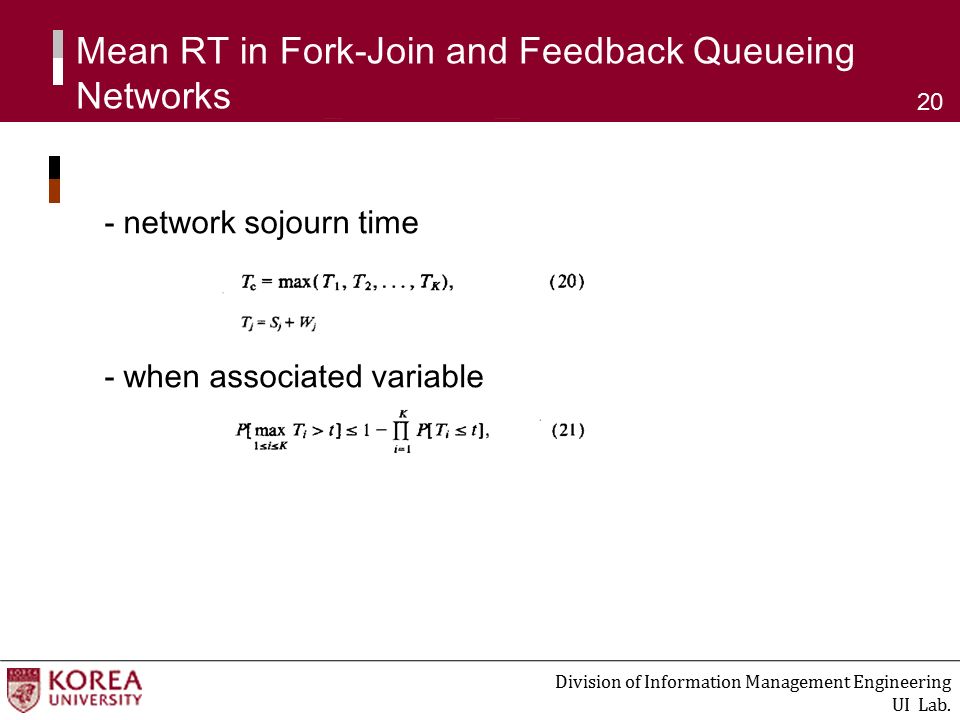 Mean RT in Fork-Join and Feedback Queueing Networks

20

- network sojourn time

$T_c = \max(T_1, T_2, \ldots, T_K),$ (20)

$T_j = S_j + W_j$

- when associated variable

$P[\max_{1 \le i \le K} T_i > t] \le 1 - \prod_{i=1}^{K} P[T_i \le t],$ (21)

KOREA UNIVERSITY

Division of Information Management Engineering
UI Lab.